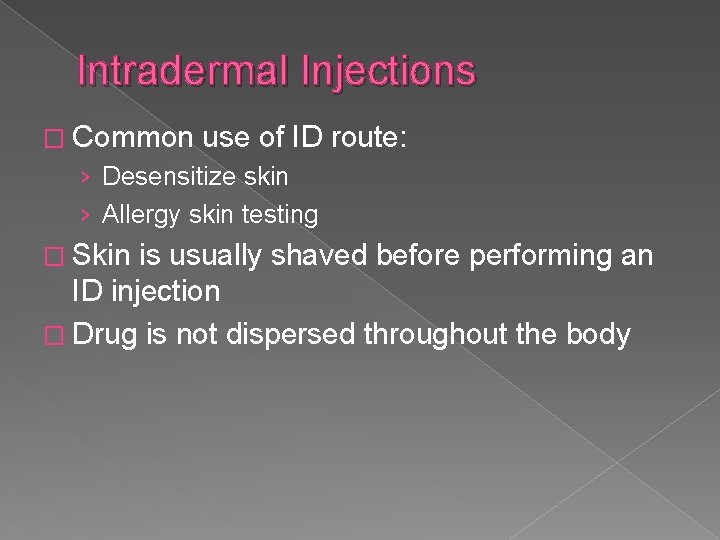 Intradermal Injections

□ Common use of ID route:
› Desensitize skin
› Allergy skin testing

□ Skin is usually shaved before performing an ID injection

□ Drug is not dispersed throughout the body